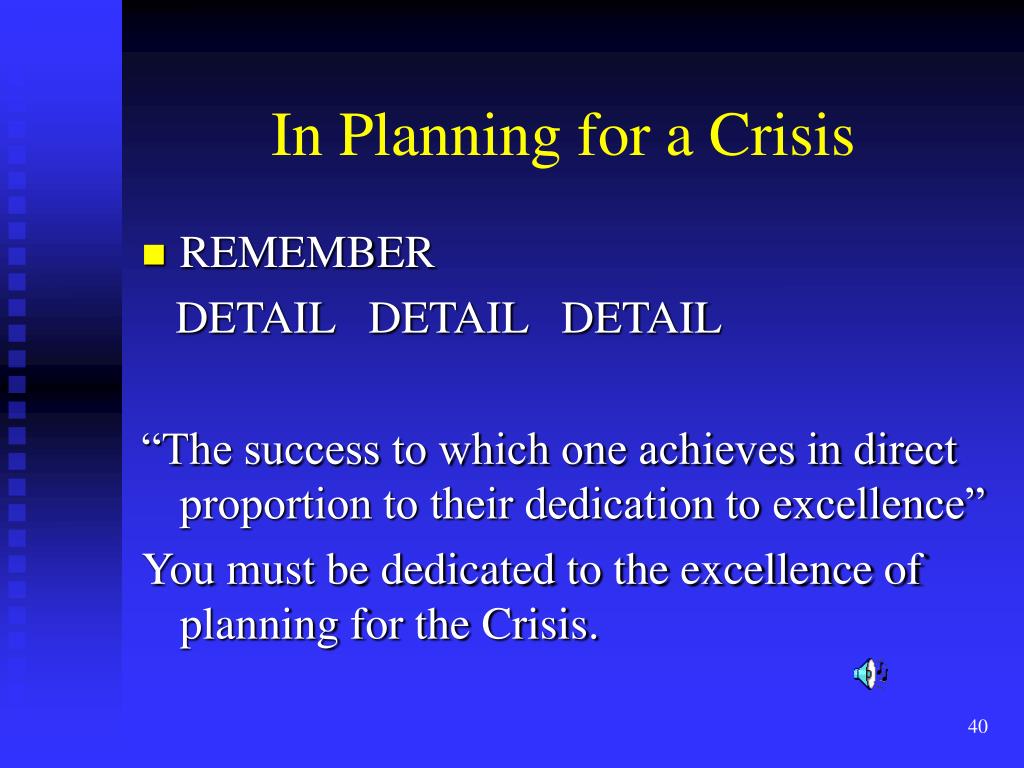 In Planning for a Crisis

REMEMBER
DETAIL DETAIL DETAIL

“The success to which one achieves in direct proportion to their dedication to excellence”

You must be dedicated to the excellence of planning for the Crisis.

40